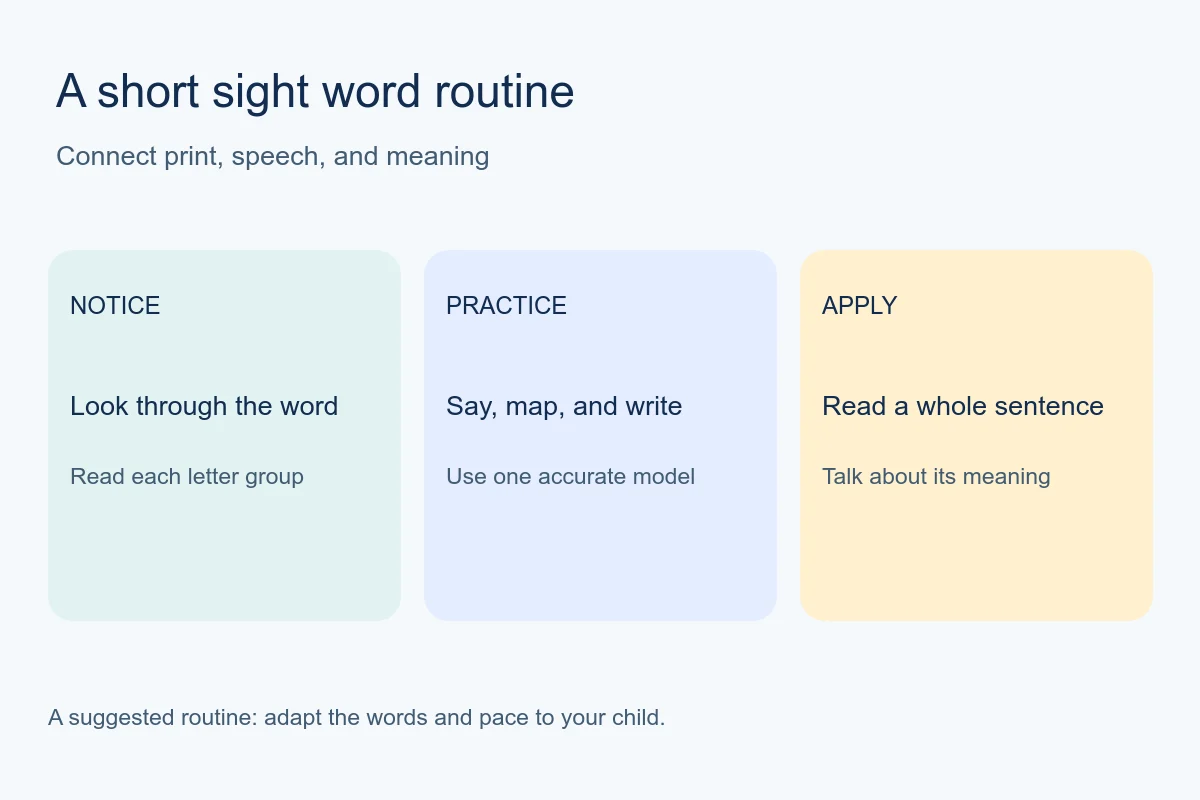 A short sight word routine

Connect print, speech, and meaning

NOTICE

Look through the word

Read each letter group

PRACTICE

Say, map, and write

Use one accurate model

APPLY

Read a whole sentence

Talk about its meaning

A suggested routine: adapt the words and pace to your child.